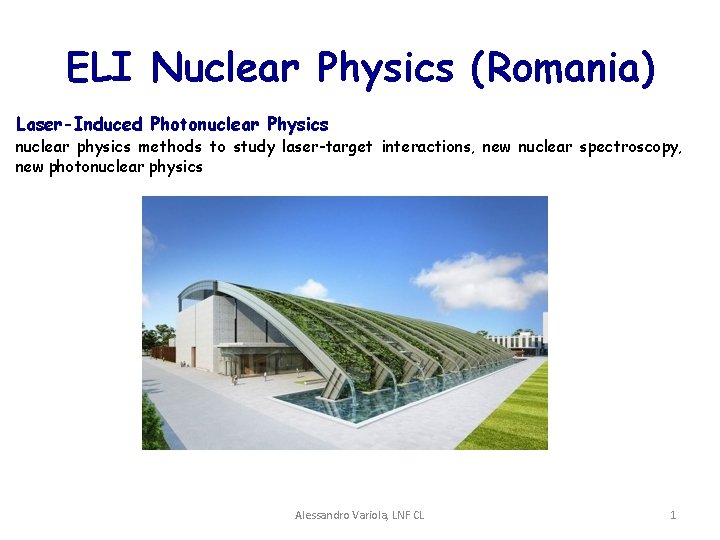 ELI Nuclear Physics (Romania)

Laser-Induced Photonuclear Physics
nuclear physics methods to study laser-target interactions, new nuclear spectroscopy, new photonuclear physics

Alessandro Variola, LNF CL

1